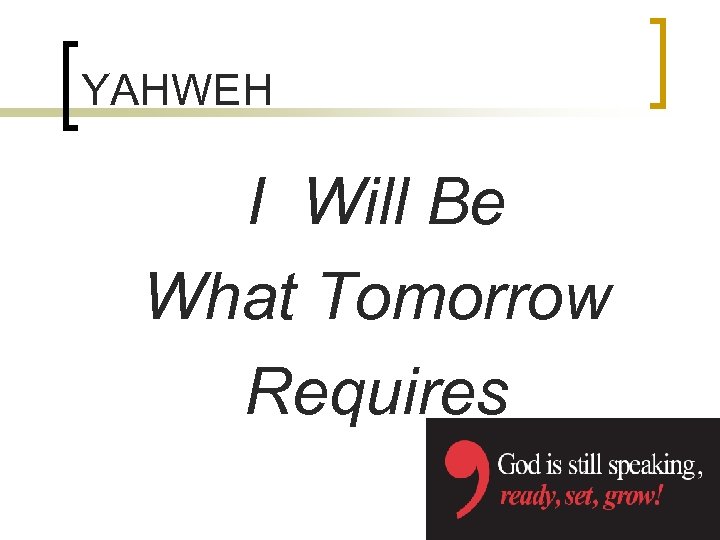 YAHWEH

I Will Be
What Tomorrow
Requires

God is still speaking,
ready, set, grow!